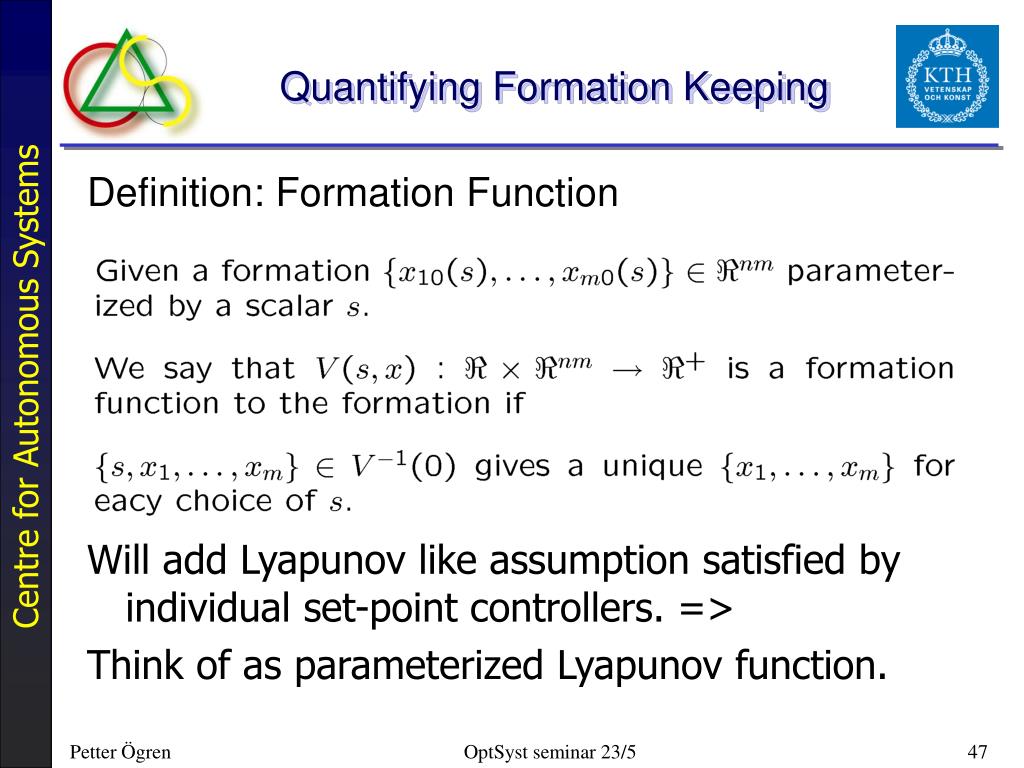 Centre for Autonomous Systems

Quantifying Formation Keeping

KTH
VETENSKAP
OCH KONST

Definition: Formation Function

Given a formation $\{x_{10}(s), \ldots, x_{m0}(s)\} \in \Re^{nm}$ parameterized by a scalar $s$.

We say that $V(s,x) : \Re \times \Re^{nm} \rightarrow \Re^{+}$ is a formation function to the formation if

$\{s, x_1, \ldots, x_m\} \in V^{-1}(0)$ gives a unique $\{x_1, \ldots, x_m\}$ for eacy choice of $s$.

Will add Lyapunov like assumption satisfied by individual set-point controllers. =>

Think of as parameterized Lyapunov function.

Petter Ögren

OptSyst seminar 23/5

47